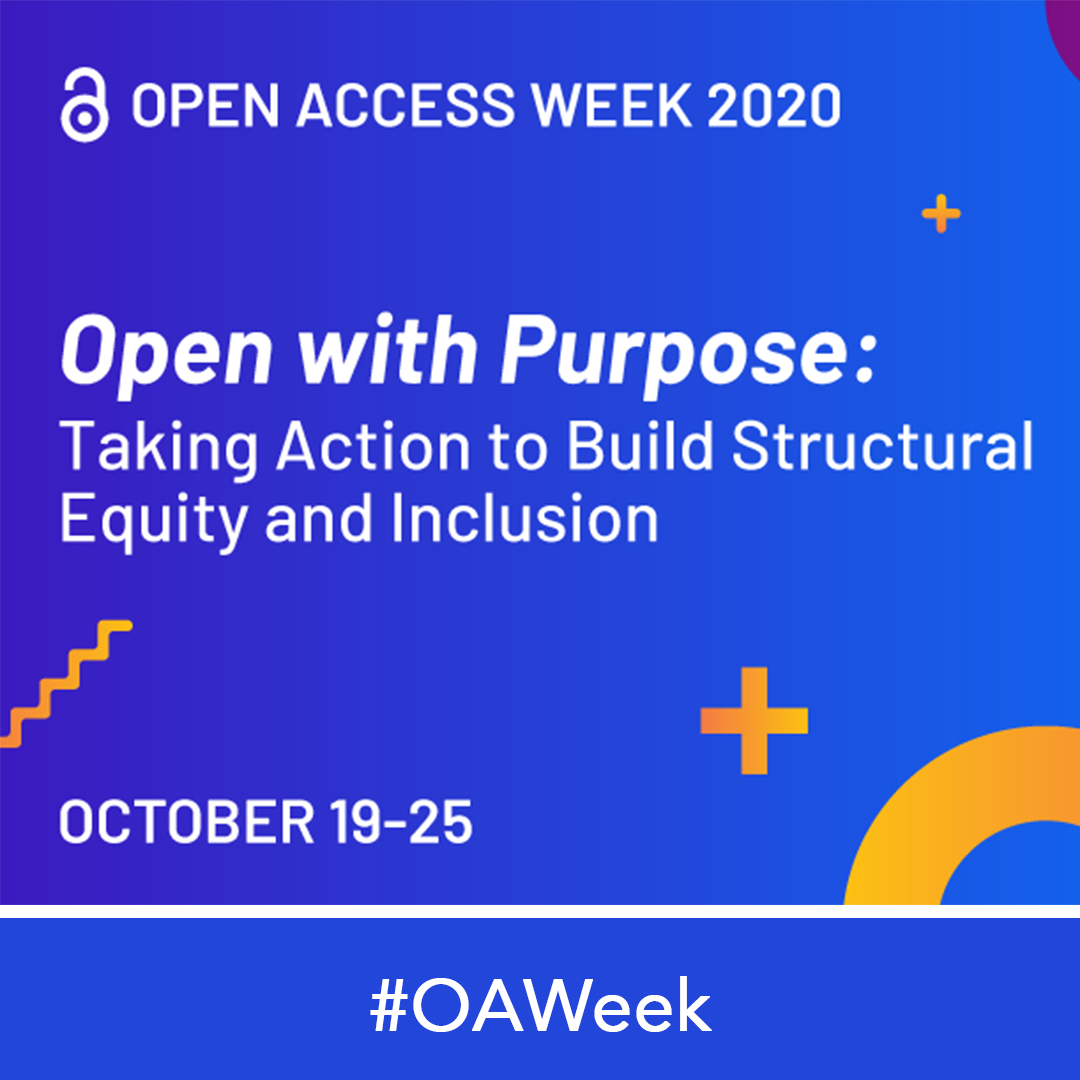 OPEN ACCESS WEEK 2020

Open with Purpose:
Taking Action to Build Structural Equity and Inclusion

OCTOBER 19-25

#OAWeek